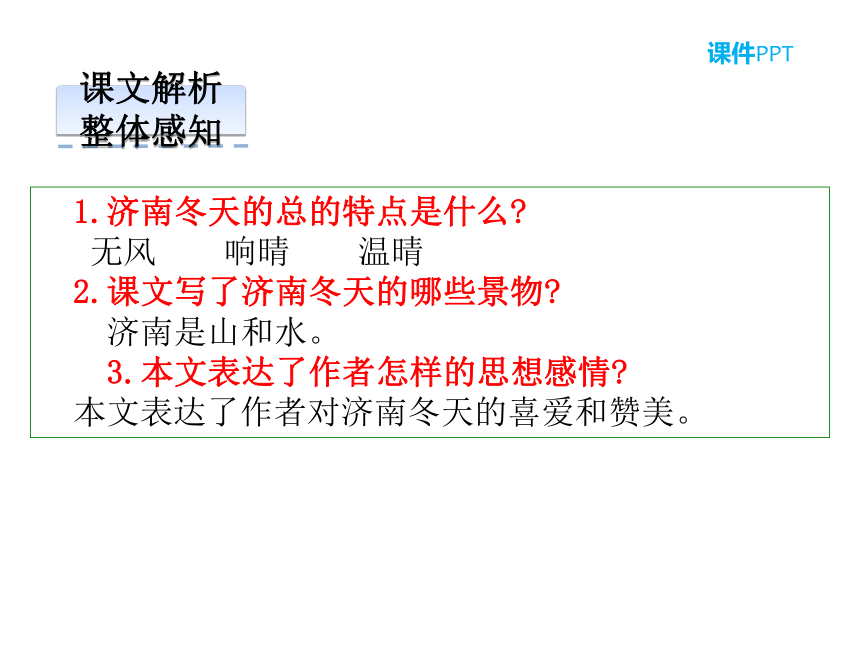 课件PPT

课文解析
整体感知

1.济南冬天的总的特点是什么?
无风　响晴　温晴
2.课文写了济南冬天的哪些景物?
济南是山和水。
3.本文表达了作者怎样的思想感情?
本文表达了作者对济南冬天的喜爱和赞美。